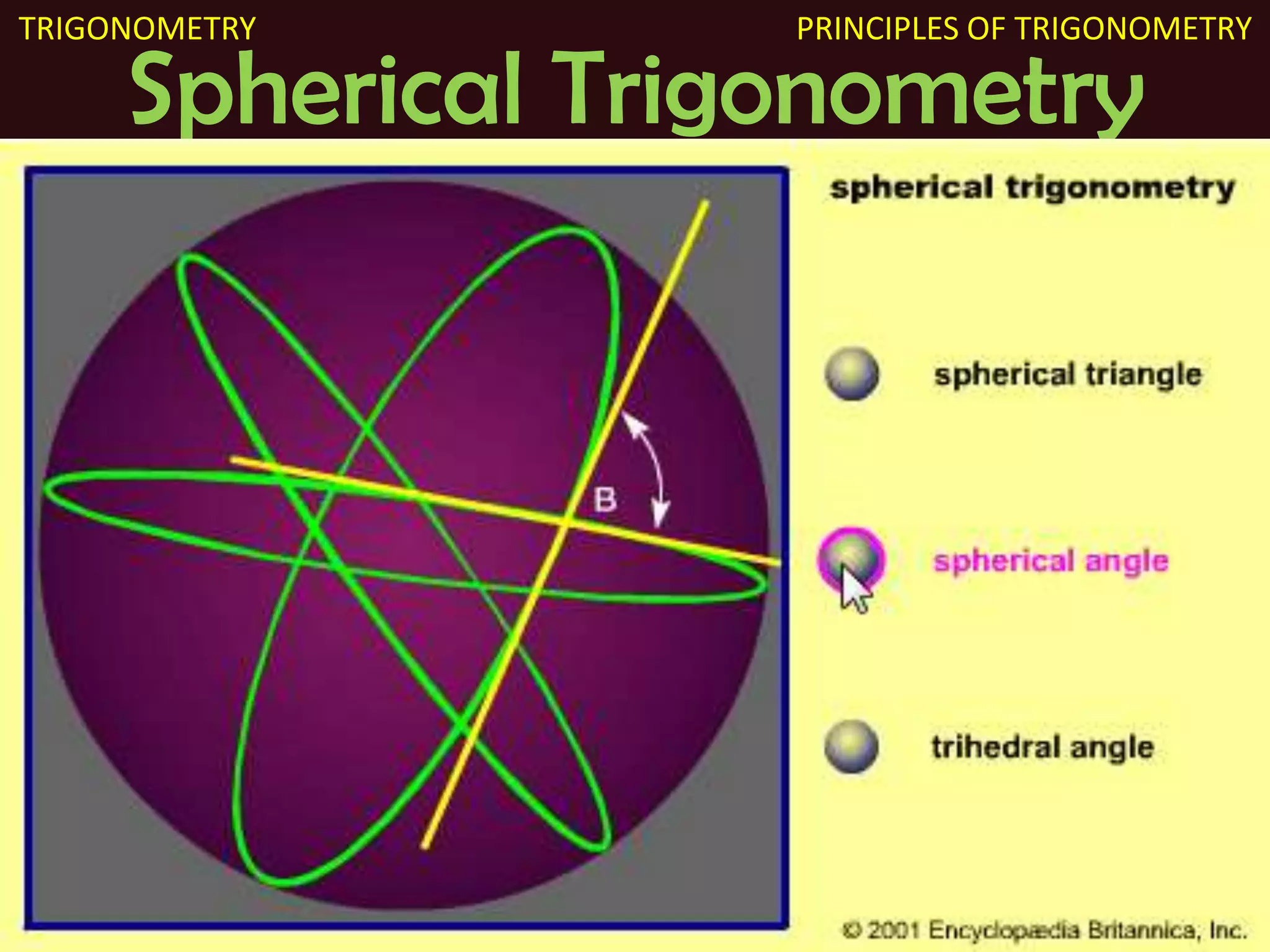 TRIGONOMETRY

PRINCIPLES OF TRIGONOMETRY

Spherical Trigonometry

B

spherical trigonometry

spherical triangle

spherical angle

trihedral angle

© 2001 Encyclopædia Britannica, Inc.